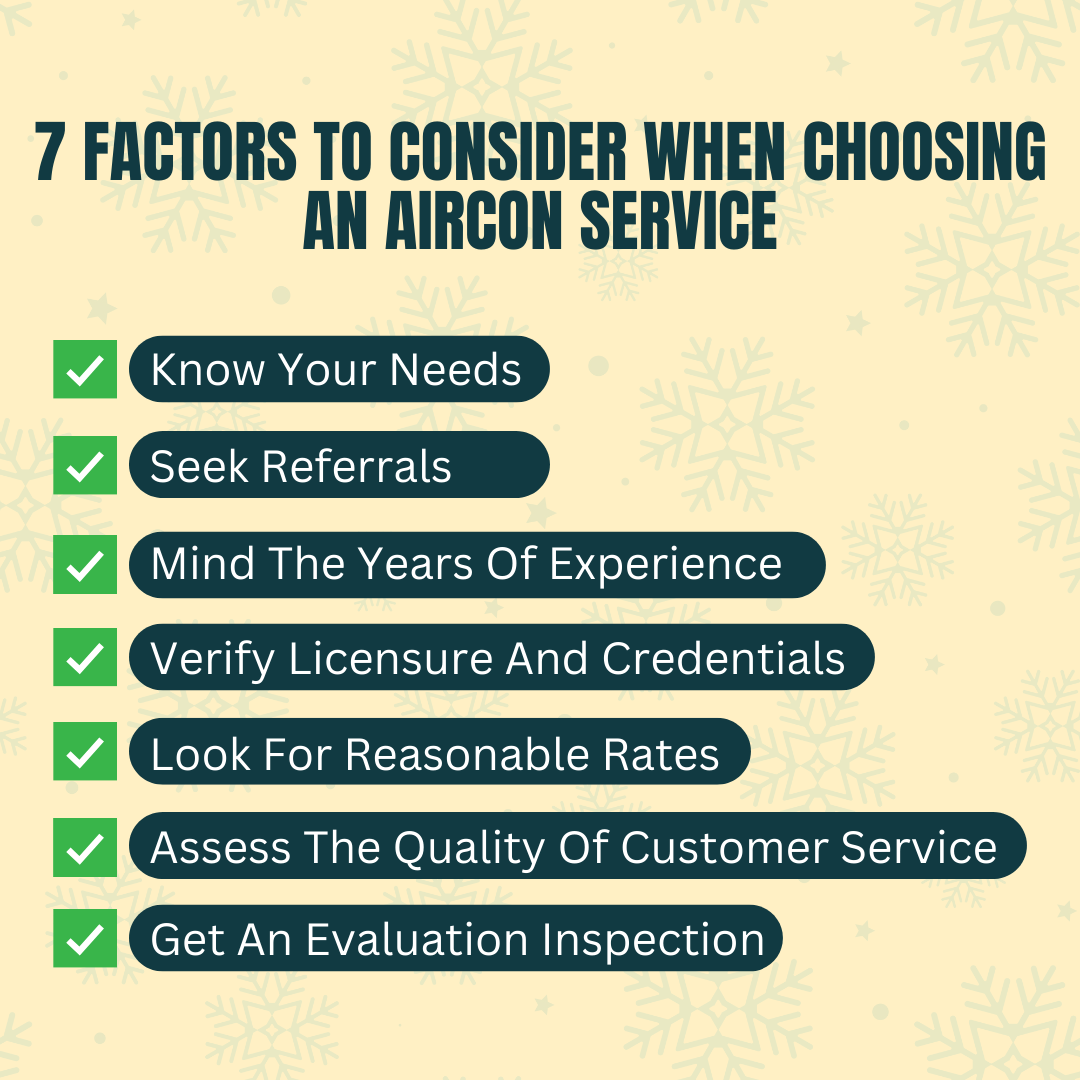 7 FACTORS TO CONSIDER WHEN CHOOSING AN AIRCON SERVICE

Know Your Needs

Seek Referrals

Mind The Years Of Experience

Verify Licensure And Credentials

Look For Reasonable Rates

Assess The Quality Of Customer Service

Get An Evaluation Inspection